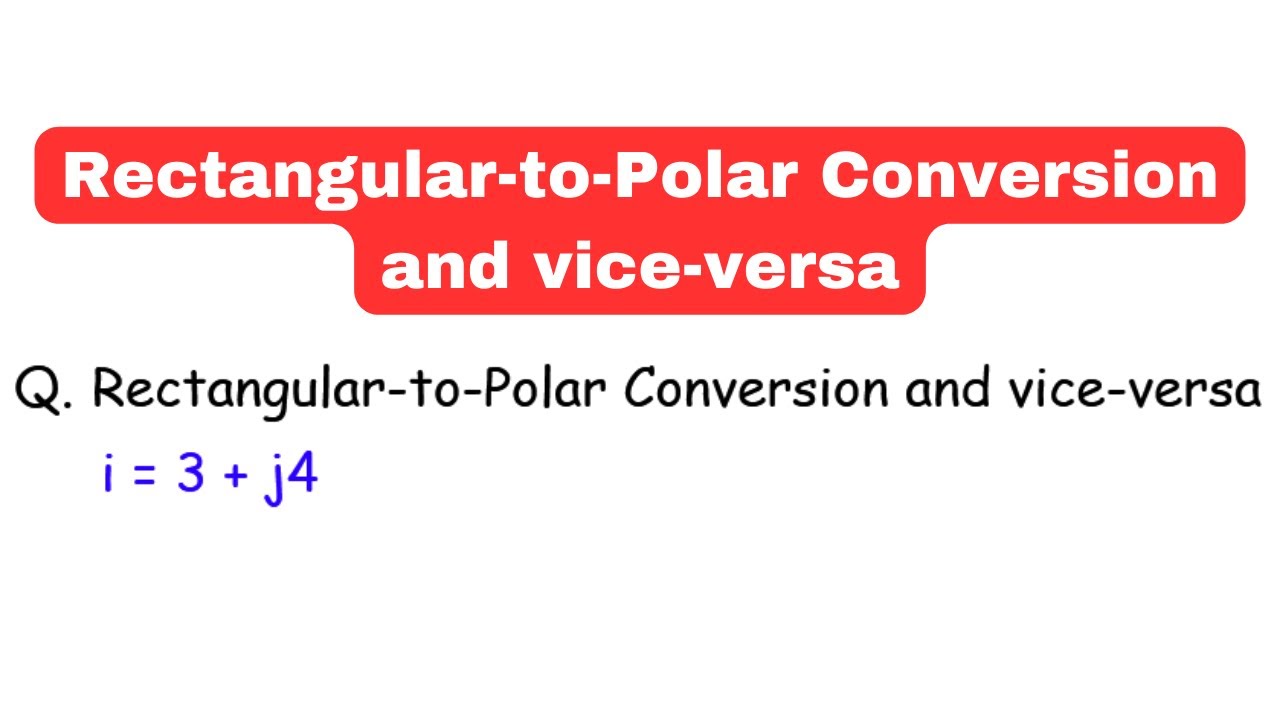 Rectangular-to-Polar Conversion and vice-versa

Q. Rectangular-to-Polar Conversion and vice-versa

$i = 3 + j4$